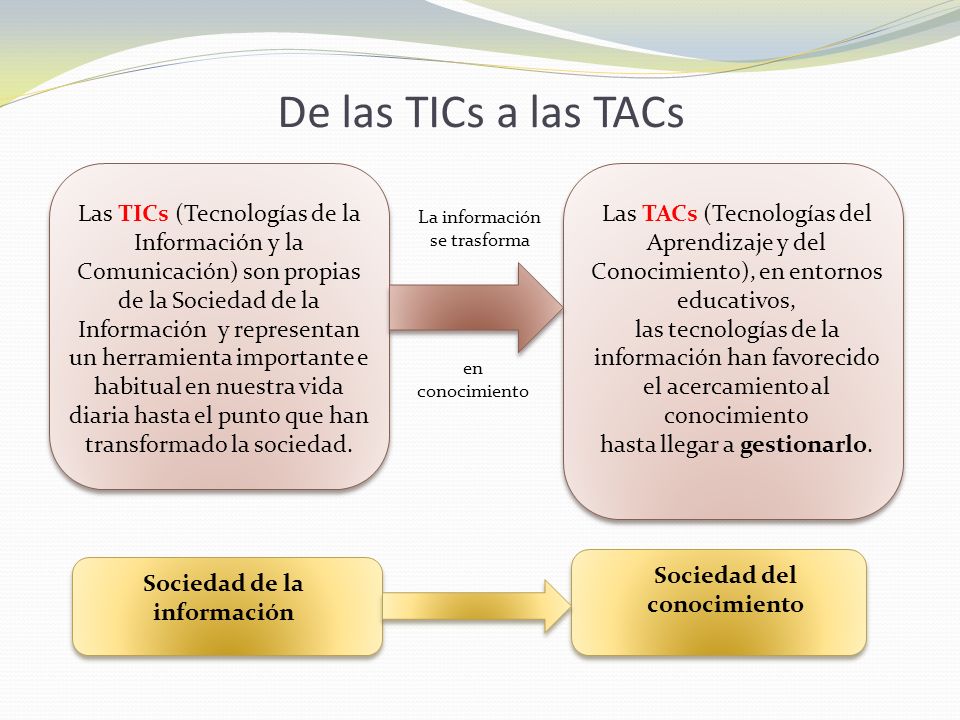 De las TICs a las TACs

Las TICs (Tecnologías de la Información y la Comunicación) son propias de la Sociedad de la Información y representan un herramienta importante e habitual en nuestra vida diaria hasta el punto que han transformado la sociedad.

La información se trasforma

en conocimiento

Las TACs (Tecnologías del Aprendizaje y del Conocimiento), en entornos educativos, las tecnologías de la información han favorecido el acercamiento al conocimiento hasta llegar a gestionarlo.

Sociedad de la información

Sociedad del conocimiento